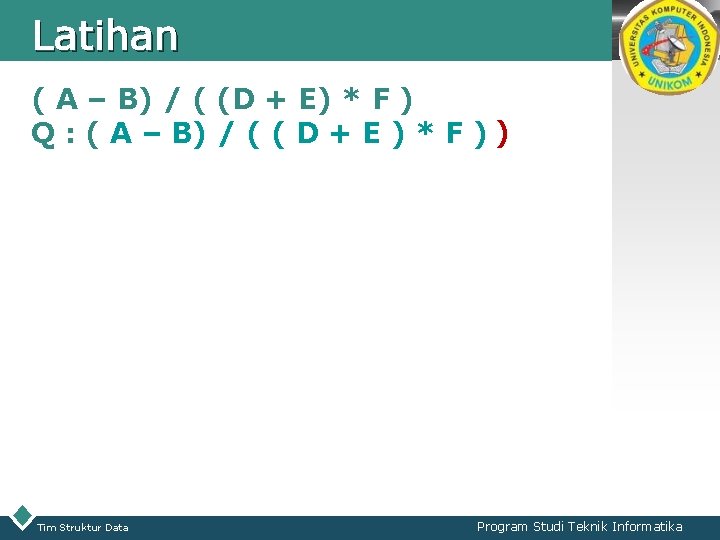 Latihan

UNIVERSITAS KOMPUTER INDONESIA
UNIKOM

( A – B) / ( (D + E) * F )
Q : ( A – B) / ( ( D + E ) * F ) )

Tim Struktur Data

Program Studi Teknik Informatika